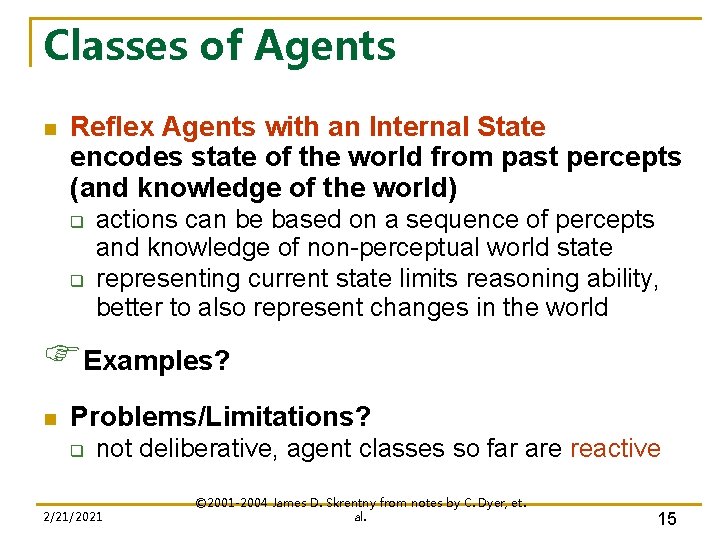 Classes of Agents

Reflex Agents with an Internal State encodes state of the world from past percepts (and knowledge of the world)

actions can be based on a sequence of percepts and knowledge of non-perceptual world state

representing current state limits reasoning ability, better to also represent changes in the world

Examples?

Problems/Limitations?

not deliberative, agent classes so far are reactive

2/21/2021

©2001-2004 James D. Skrentny from notes by C. Dyer, et. al.

15